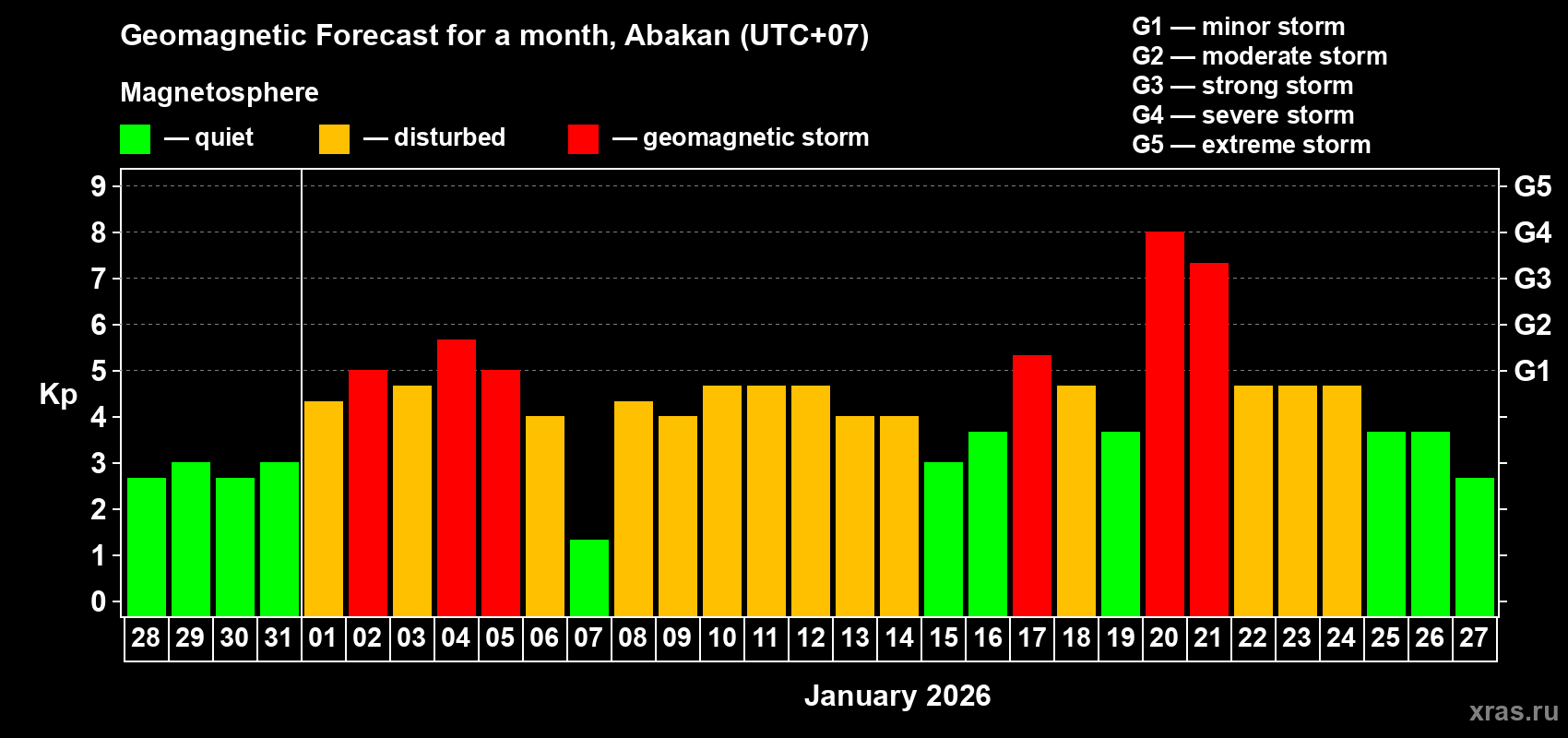 Geomagnetic Forecast for a month, Abakan (UTC+07)

Magnetosphere

— quiet — disturbed — geomagnetic storm

G1 — minor storm
G2 — moderate storm
G3 — strong storm
G4 — severe storm
G5 — extreme storm

Kp

9 8 7 6 5 4 3 2 1 0

G5 G4 G3 G2 G1

28 29 30 31 01 02 03 04 05 06 07 08 09 10 11 12 13 14 15 16 17 18 19 20 21 22 23 24 25 26 27

January 2026

xras.ru